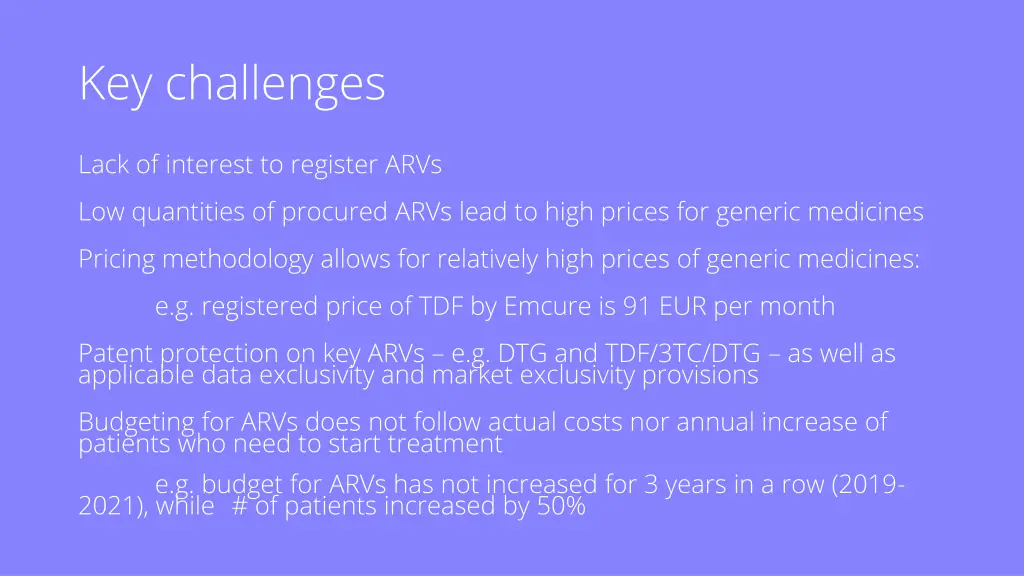 Key challenges

Lack of interest to register ARVs

Low quantities of procured ARVs lead to high prices for generic medicines

Pricing methodology allows for relatively high prices of generic medicines:

e.g. registered price of TDF by Emcure is 91 EUR per month

Patent protection on key ARVs – e.g. DTG and TDF/3TC/DTG – as well as applicable data exclusivity and market exclusivity provisions

Budgeting for ARVs does not follow actual costs nor annual increase of patients who need to start treatment

e.g. budget for ARVs has not increased for 3 years in a row (2019-2021), while # of patients increased by 50%